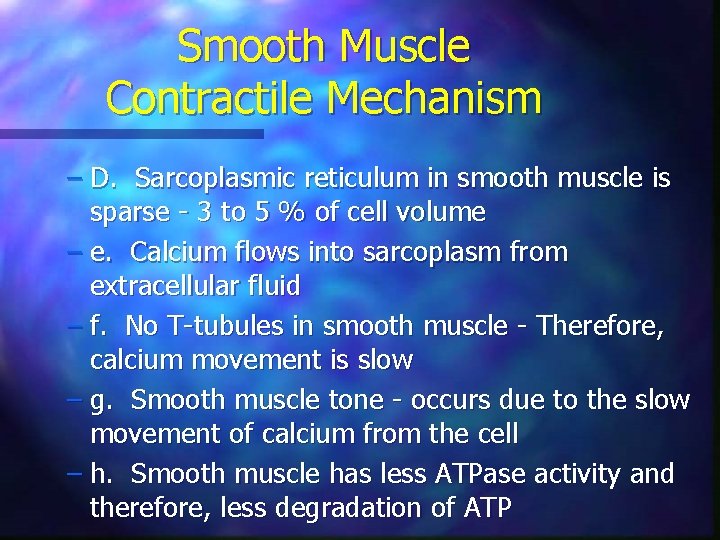 Smooth Muscle Contractile Mechanism

– D. Sarcoplasmic reticulum in smooth muscle is sparse - 3 to 5 % of cell volume

– e. Calcium flows into sarcoplasm from extracellular fluid

– f. No T-tubules in smooth muscle - Therefore, calcium movement is slow

– g. Smooth muscle tone - occurs due to the slow movement of calcium from the cell

– h. Smooth muscle has less ATPase activity and therefore, less degradation of ATP